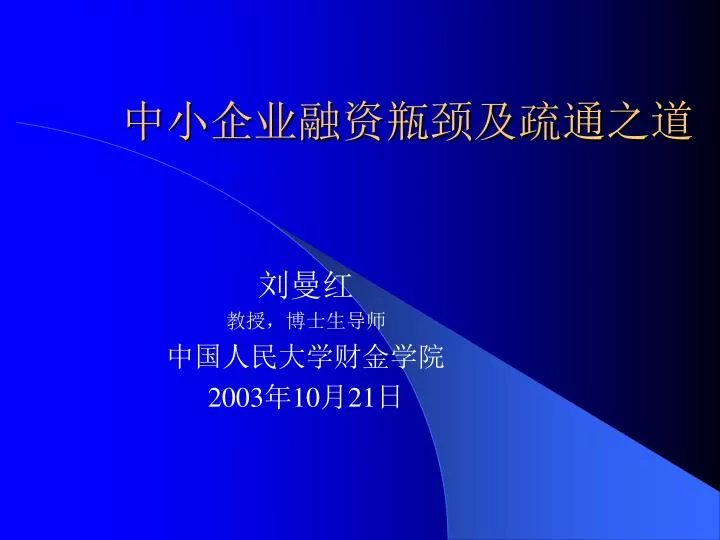 中小企业融资瓶颈及疏通之道

刘曼红
教授，博士生导师
中国人民大学财金学院
2003年10月21日